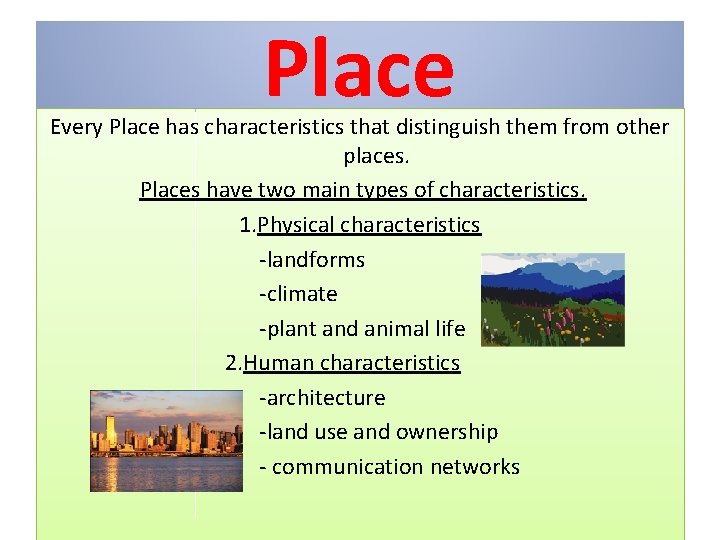 Place

Every Place has characteristics that distinguish them from other places.

Places have two main types of characteristics.

1.Physical characteristics

-landforms

-climate

-plant and animal life

2.Human characteristics

-architecture

-land use and ownership

- communication networks